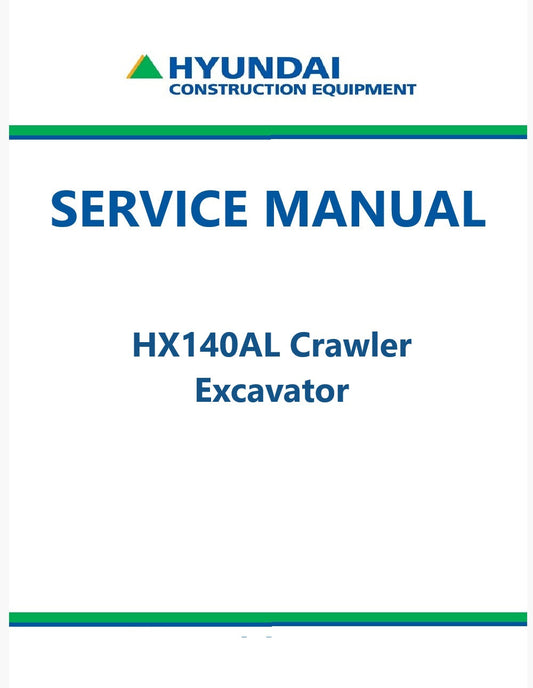 HYUNDAI
CONSTRUCTION EQUIPMENT

SERVICE MANUAL

HX140AL Crawler
Excavator